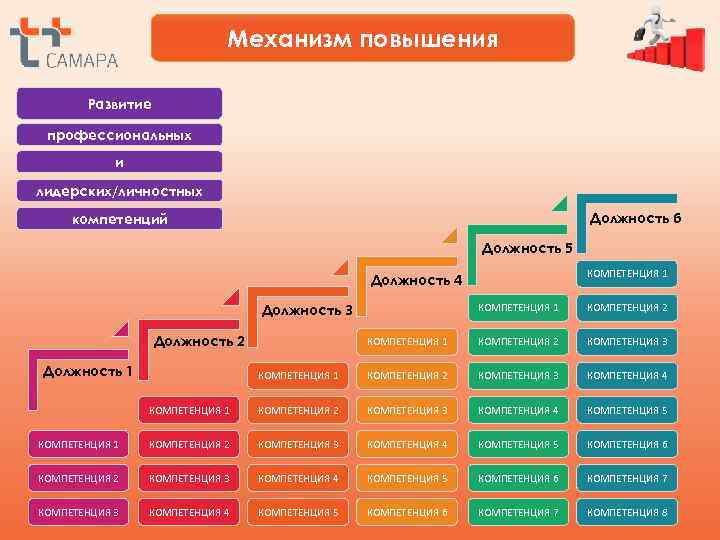 САМАРА

Механизм повышения

Развитие
профессиональных
и
лидерских/личностных
компетенций

Должность 1
КОМПЕТЕНЦИЯ 1
КОМПЕТЕНЦИЯ 2
КОМПЕТЕНЦИЯ 3

Должность 2
КОМПЕТЕНЦИЯ 1
КОМПЕТЕНЦИЯ 2
КОМПЕТЕНЦИЯ 3
КОМПЕТЕНЦИЯ 4

Должность 3
КОМПЕТЕНЦИЯ 1
КОМПЕТЕНЦИЯ 2
КОМПЕТЕНЦИЯ 3
КОМПЕТЕНЦИЯ 4
КОМПЕТЕНЦИЯ 5

Должность 4
КОМПЕТЕНЦИЯ 1
КОМПЕТЕНЦИЯ 2
КОМПЕТЕНЦИЯ 3
КОМПЕТЕНЦИЯ 4
КОМПЕТЕНЦИЯ 5
КОМПЕТЕНЦИЯ 6

Должность 5
КОМПЕТЕНЦИЯ 1
КОМПЕТЕНЦИЯ 2
КОМПЕТЕНЦИЯ 3
КОМПЕТЕНЦИЯ 4
КОМПЕТЕНЦИЯ 5
КОМПЕТЕНЦИЯ 6
КОМПЕТЕНЦИЯ 7

Должность 6
КОМПЕТЕНЦИЯ 1
КОМПЕТЕНЦИЯ 2
КОМПЕТЕНЦИЯ 3
КОМПЕТЕНЦИЯ 4
КОМПЕТЕНЦИЯ 5
КОМПЕТЕНЦИЯ 6
КОМПЕТЕНЦИЯ 7
КОМПЕТЕНЦИЯ 8